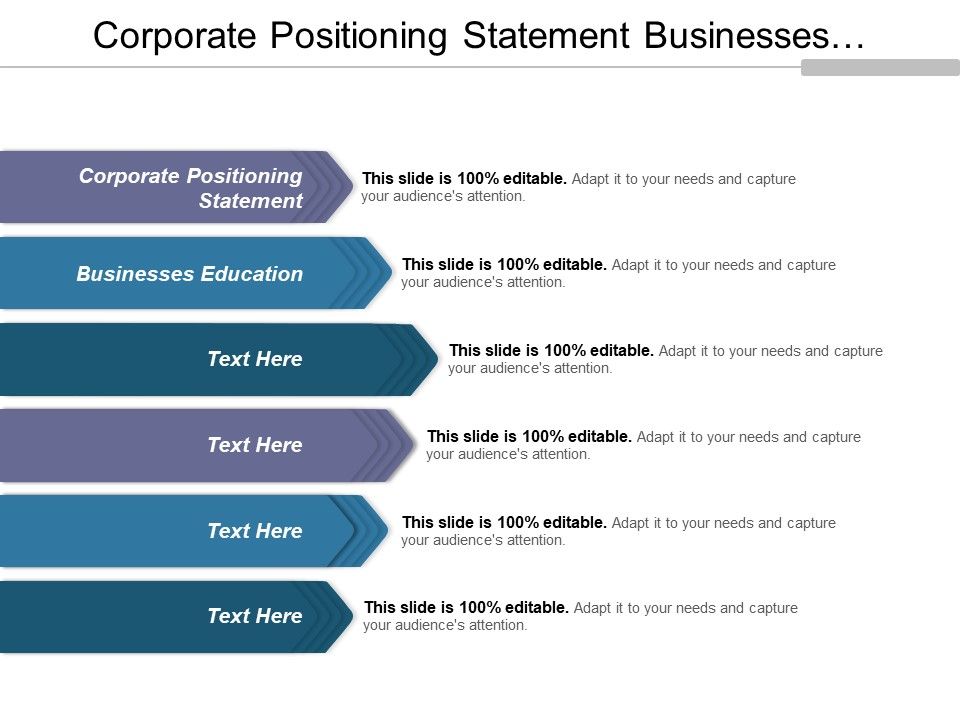 Corporate Positioning Statement Businesses…

Corporate Positioning Statement

This slide is 100% editable. Adapt it to your needs and capture your audience's attention.

Businesses Education

This slide is 100% editable. Adapt it to your needs and capture your audience's attention.

Text Here

This slide is 100% editable. Adapt it to your needs and capture your audience's attention.

Text Here

This slide is 100% editable. Adapt it to your needs and capture your audience's attention.

Text Here

This slide is 100% editable. Adapt it to your needs and capture your audience's attention.

Text Here

This slide is 100% editable. Adapt it to your needs and capture your audience's attention.